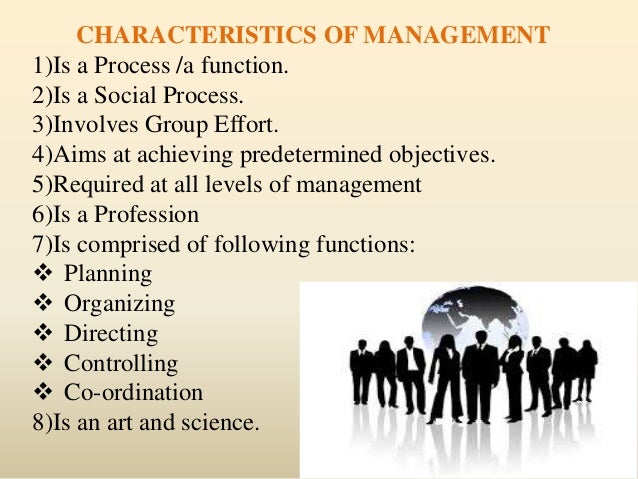 CHARACTERISTICS OF MANAGEMENT

1)Is a Process /a function.
2)Is a Social Process.
3)Involves Group Effort.
4)Aims at achieving predetermined objectives.
5)Required at all levels of management
6)Is a Profession
7)Is comprised of following functions:
❖ Planning
❖ Organizing
❖ Directing
❖ Controlling
❖ Co-ordination
8)Is an art and science.